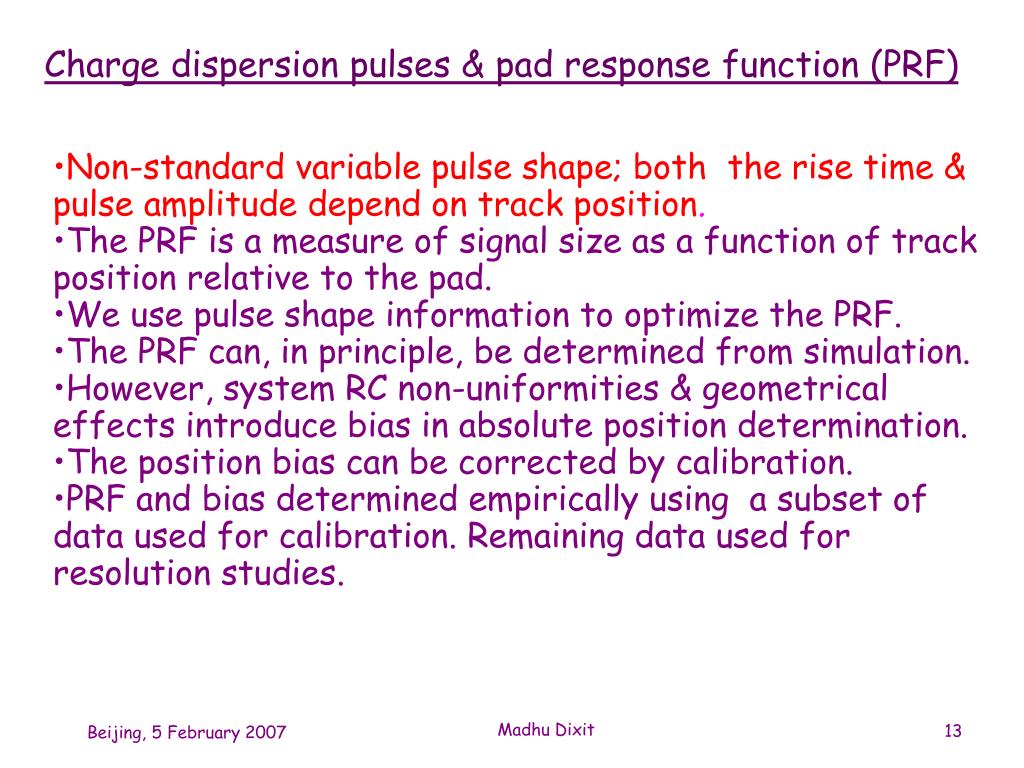 Charge dispersion pulses & pad response function (PRF)

•Non-standard variable pulse shape; both the rise time & pulse amplitude depend on track position.
•The PRF is a measure of signal size as a function of track position relative to the pad.
•We use pulse shape information to optimize the PRF.
•The PRF can, in principle, be determined from simulation.
•However, system RC non-uniformities & geometrical effects introduce bias in absolute position determination.
•The position bias can be corrected by calibration.
•PRF and bias determined empirically using a subset of data used for calibration. Remaining data used for resolution studies.

Beijing, 5 February 2007

Madhu Dixit

13